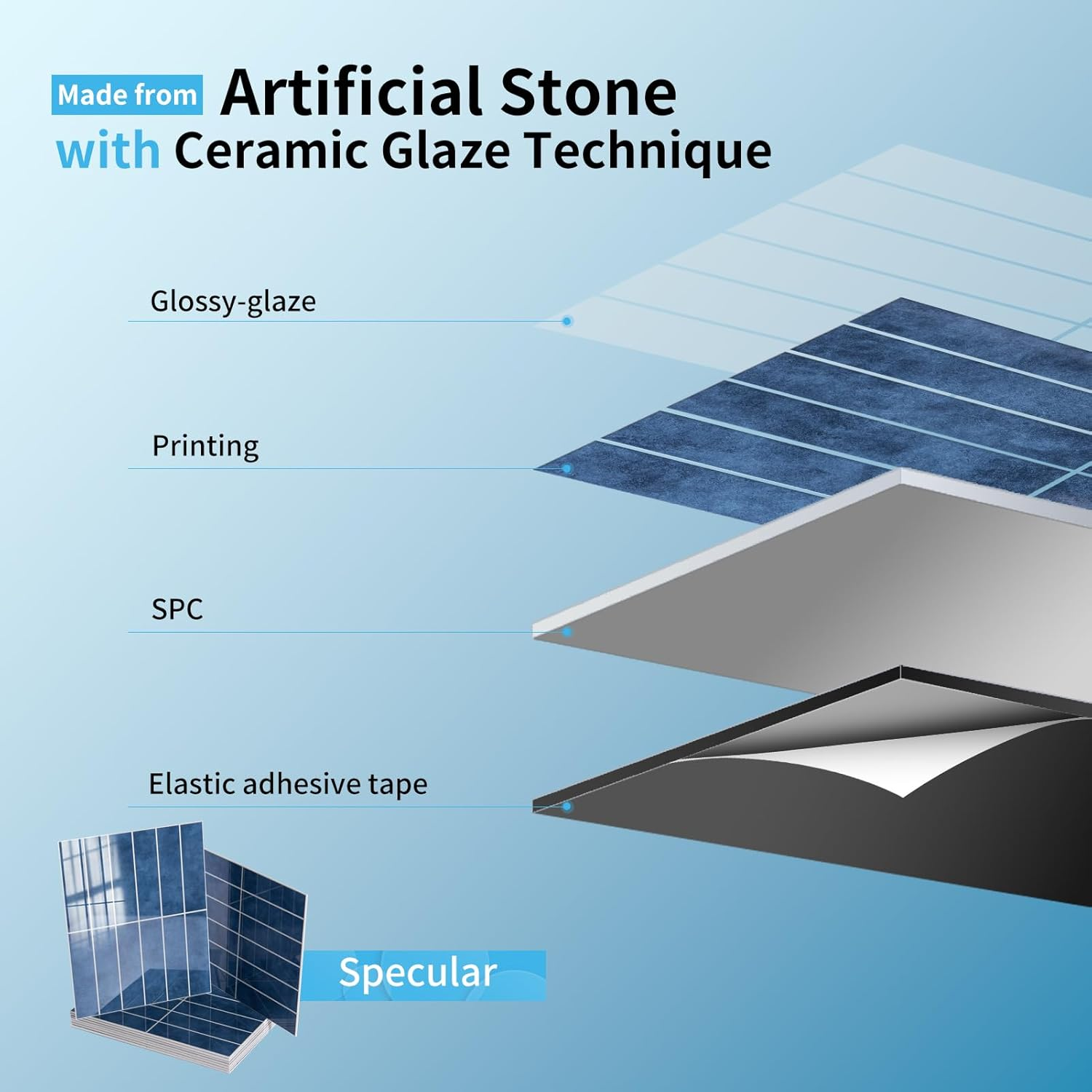 Made from Artificial Stone
with Ceramic Glaze Technique

Glossy-glaze

Printing

SPC

Elastic adhesive tape

Specular